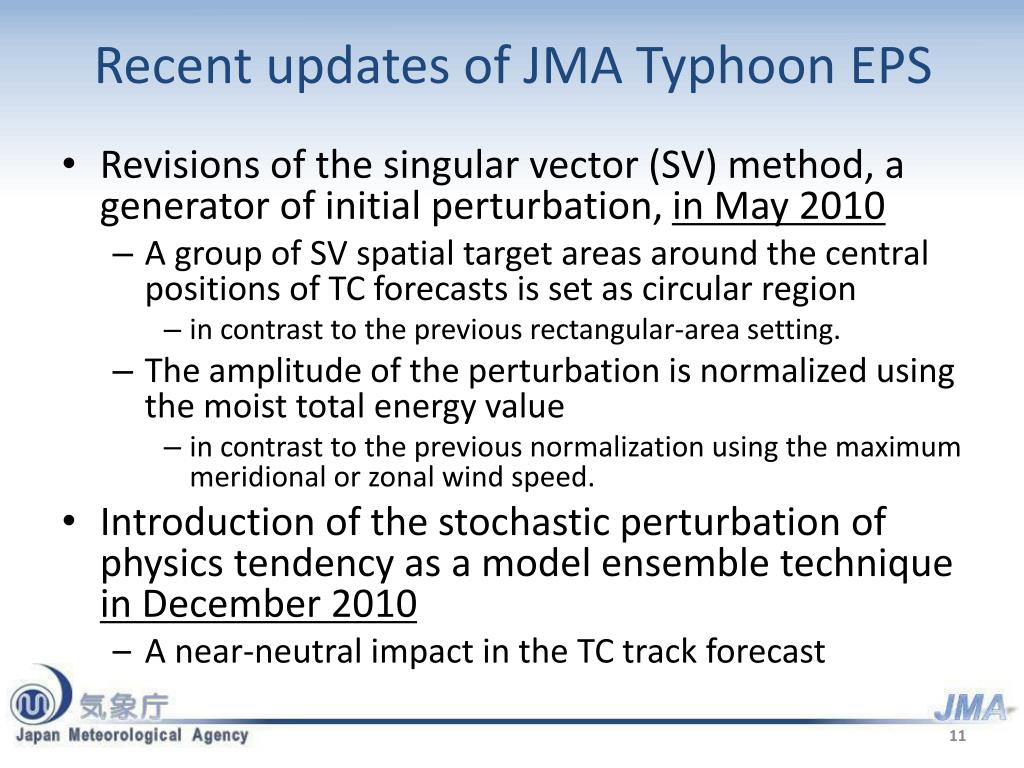 Recent updates of JMA Typhoon EPS

• Revisions of the singular vector (SV) method, a generator of initial perturbation, in May 2010
  – A group of SV spatial target areas around the central positions of TC forecasts is set as circular region
    – in contrast to the previous rectangular-area setting.
  – The amplitude of the perturbation is normalized using the moist total energy value
    – in contrast to the previous normalization using the maximum meridional or zonal wind speed.
• Introduction of the stochastic perturbation of physics tendency as a model ensemble technique in December 2010
  – A near-neutral impact in the TC track forecast

気象庁
Japan Meteorological Agency
JMA
11